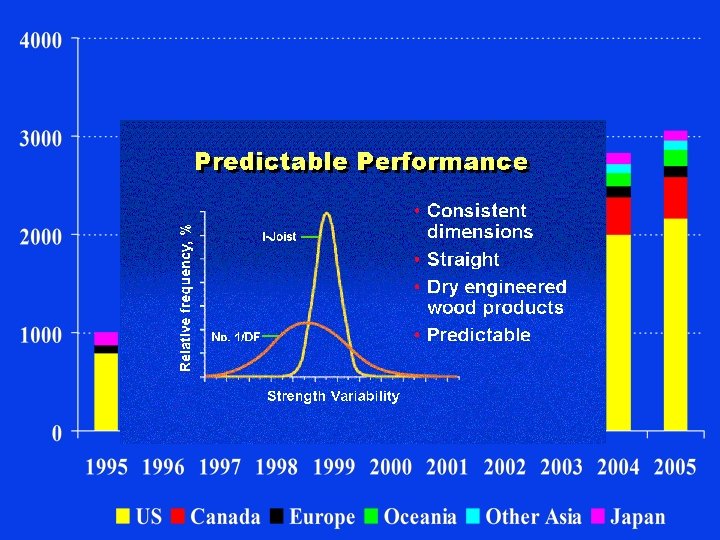 4000
3000
2000
1000
0

Predictable Performance

Relative frequency, %
I-Joist
No. 1/DF
Strength Variability

• Consistent dimensions
• Straight
• Dry engineered wood products
• Predictable

1995 1996 1997 1998 1999 2000 2001 2002 2003 2004 2005

US Canada Europe Oceania Other Asia Japan